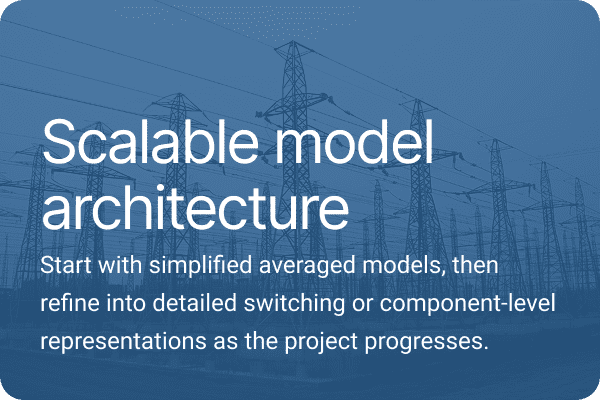 Scalable model architecture

Start with simplified averaged models, then refine into detailed switching or component-level representations as the project progresses.